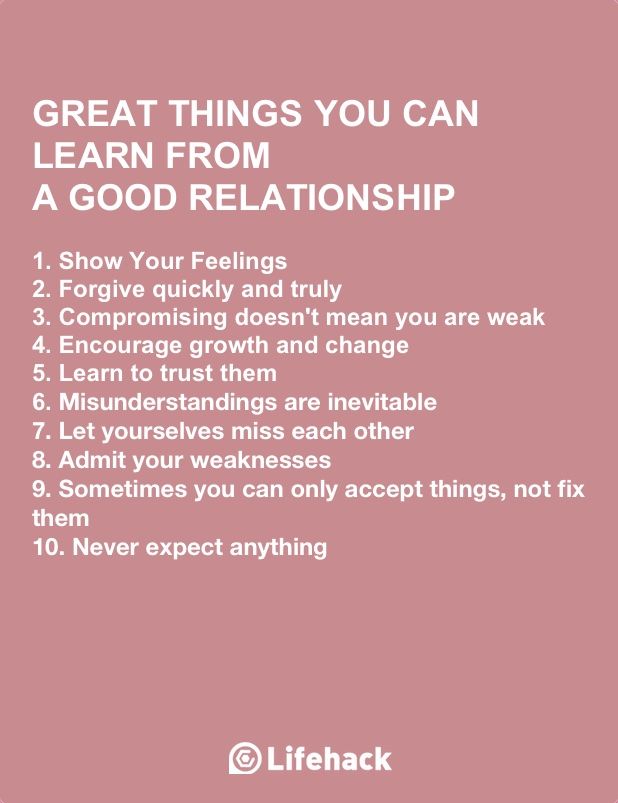 GREAT THINGS YOU CAN LEARN FROM A GOOD RELATIONSHIP

1. Show Your Feelings
2. Forgive quickly and truly
3. Compromising doesn't mean you are weak
4. Encourage growth and change
5. Learn to trust them
6. Misunderstandings are inevitable
7. Let yourselves miss each other
8. Admit your weaknesses
9. Sometimes you can only accept things, not fix them
10. Never expect anything

Lifehack